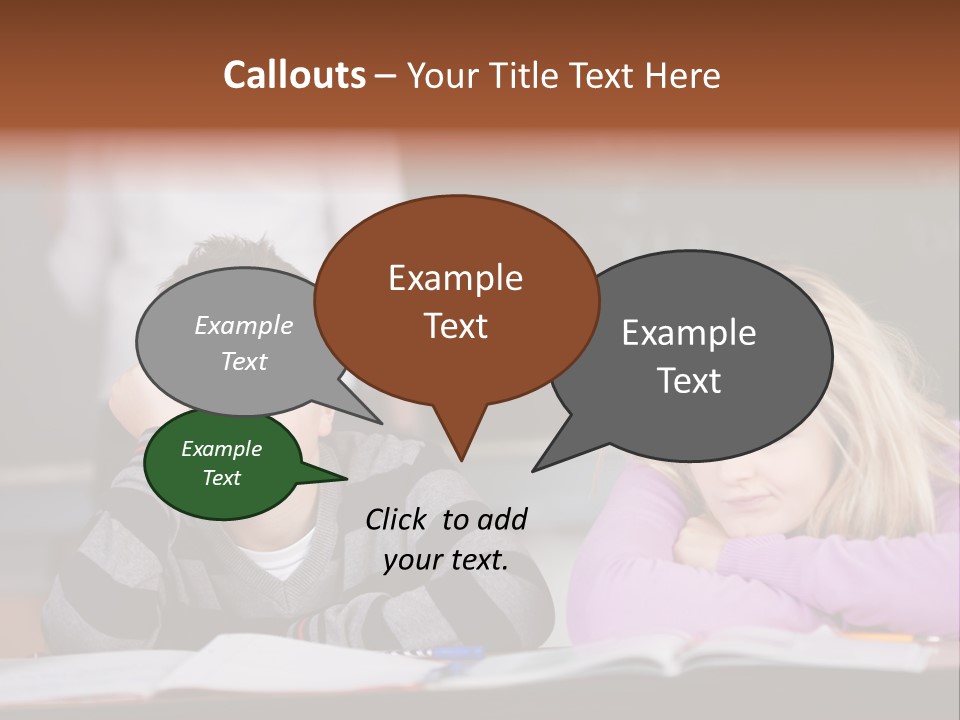 Callouts – Your Title Text Here

Example Text

Example Text

Example Text

Example Text

Click to add your text.